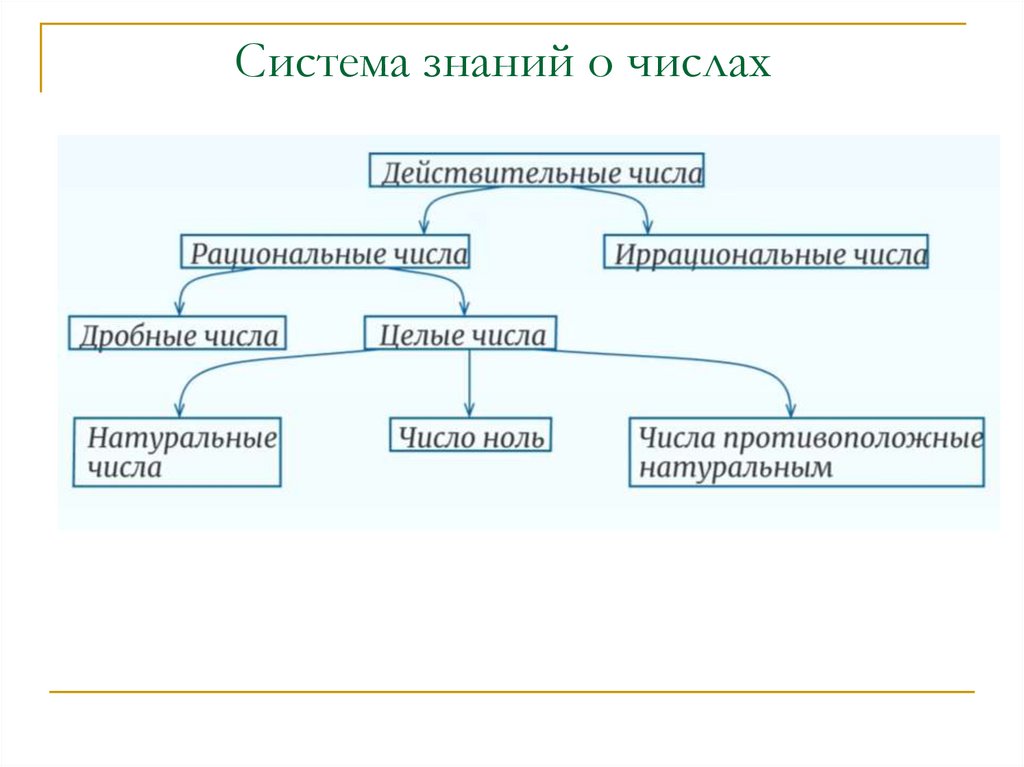 Система знаний о числах

Действительные числа

Рациональные числа

Иррациональные числа

Дробные числа

Целые числа

Натуральные числа

Число ноль

Числа противоположные натуральным